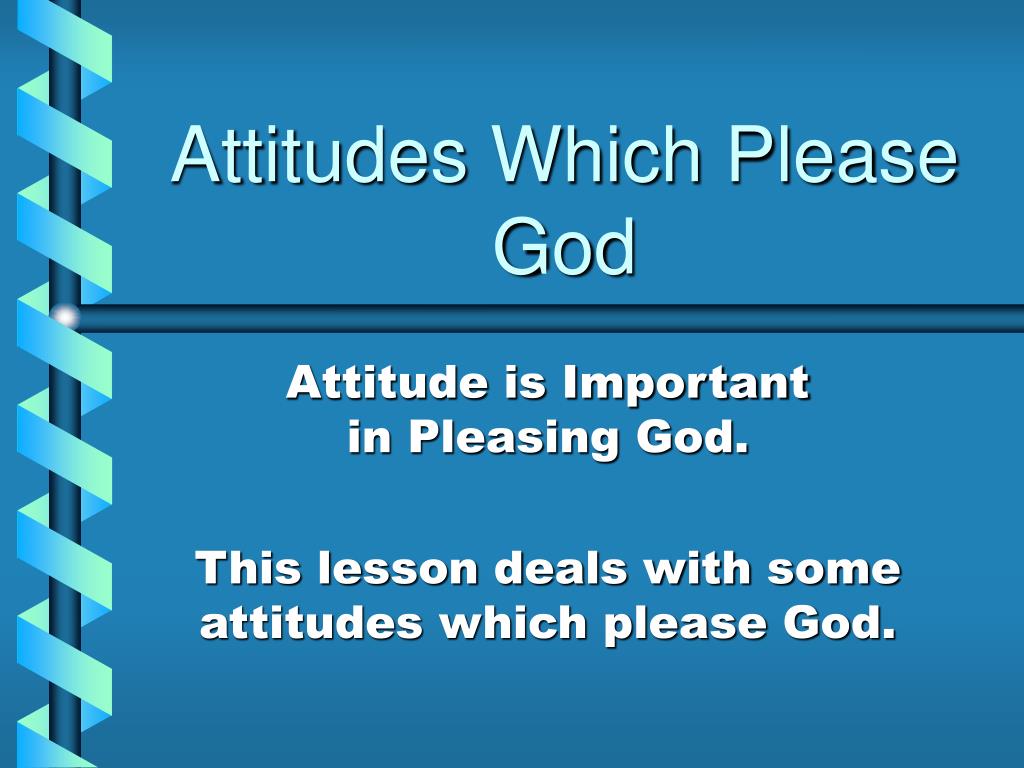 Attitudes Which Please God

Attitude is Important in Pleasing God.

This lesson deals with some attitudes which please God.